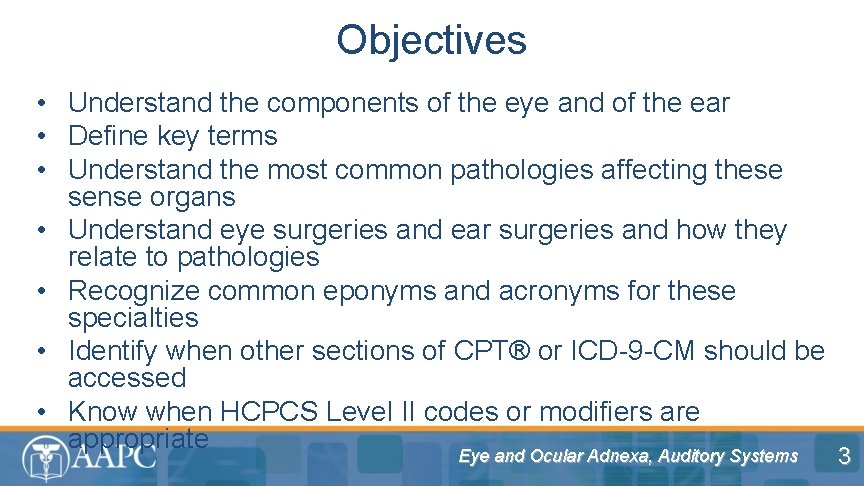 Objectives

• Understand the components of the eye and of the ear
• Define key terms
• Understand the most common pathologies affecting these sense organs
• Understand eye surgeries and ear surgeries and how they relate to pathologies
• Recognize common eponyms and acronyms for these specialties
• Identify when other sections of CPT® or ICD-9-CM should be accessed
• Know when HCPCS Level II codes or modifiers are appropriate

AAPC

Eye and Ocular Adnexa, Auditory Systems

3